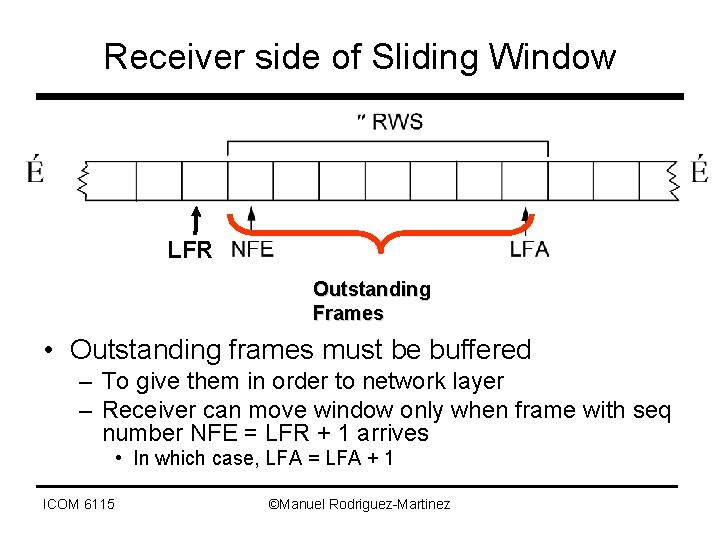 Receiver side of Sliding Window

″ RWS

É

É

LFR

NFE

LFA

Outstanding Frames

• Outstanding frames must be buffered
– To give them in order to network layer
– Receiver can move window only when frame with seq number NFE = LFR + 1 arrives
• In which case, LFA = LFA + 1

ICOM 6115

©Manuel Rodriguez-Martinez